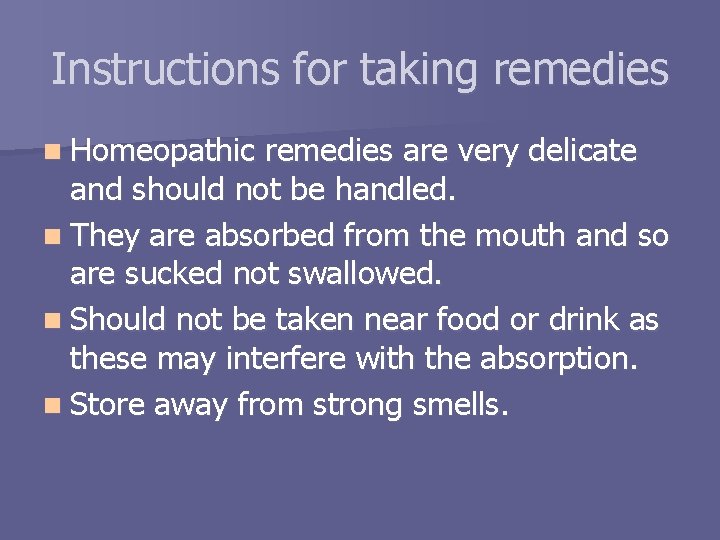 Instructions for taking remedies

- Homeopathic remedies are very delicate and should not be handled.
- They are absorbed from the mouth and so are sucked not swallowed.
- Should not be taken near food or drink as these may interfere with the absorption.
- Store away from strong smells.